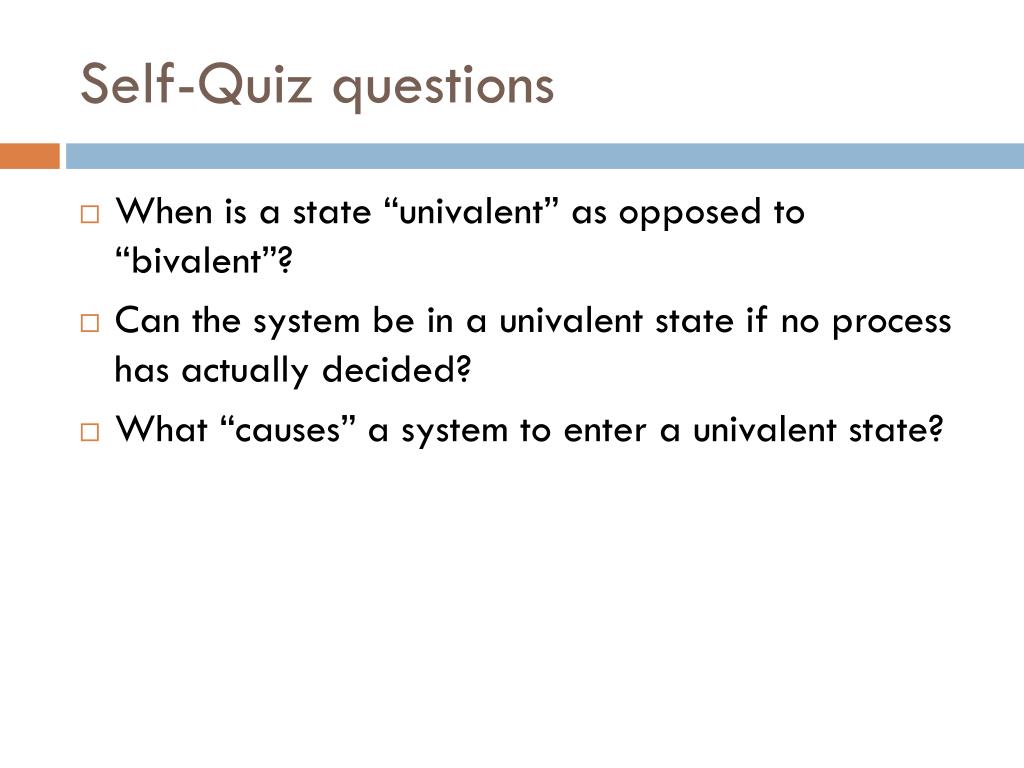 Self-Quiz questions

□ When is a state “univalent” as opposed to “bivalent”?

□ Can the system be in a univalent state if no process has actually decided?

□ What “causes” a system to enter a univalent state?